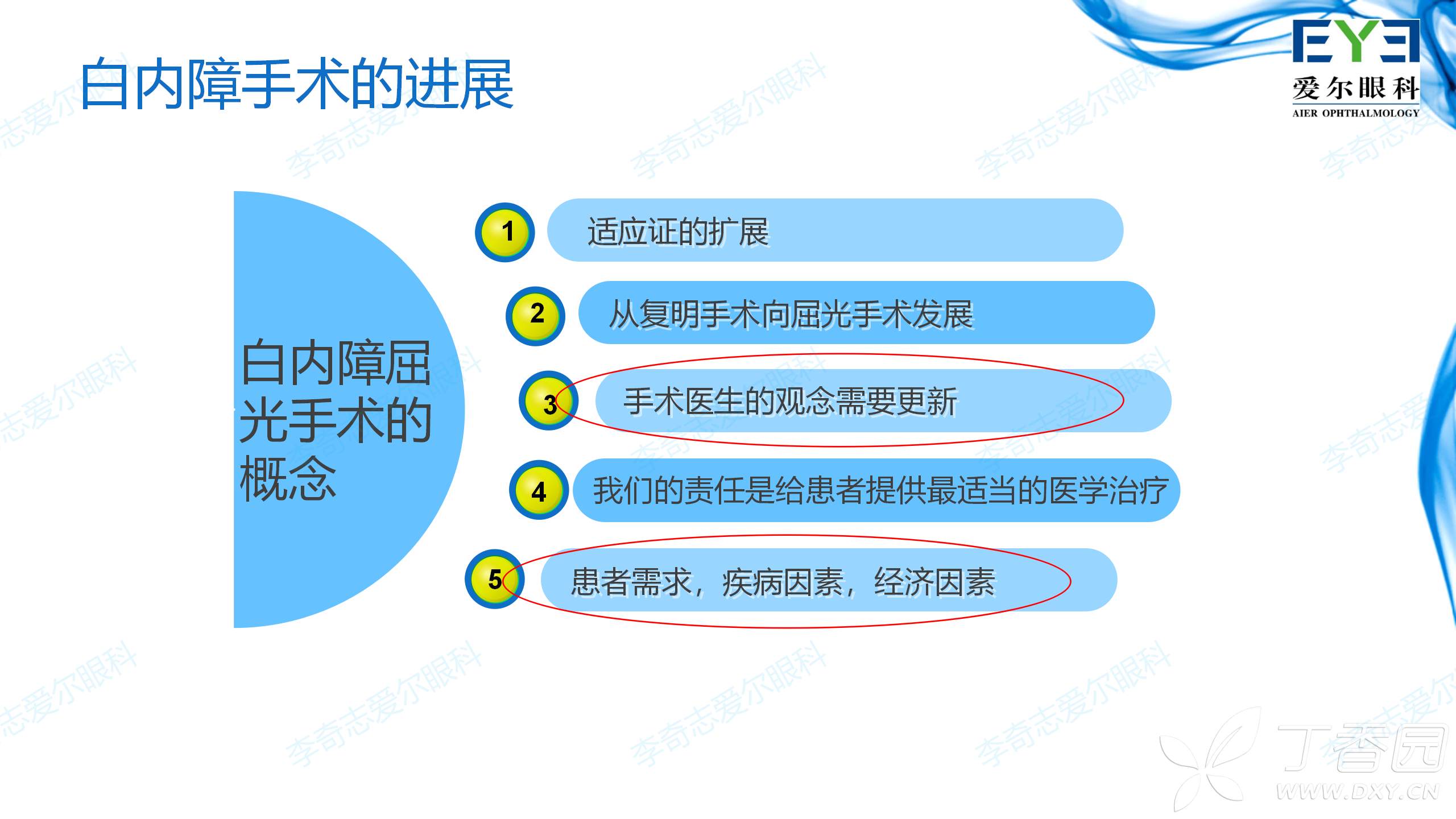 白内障手术的进展

EYE
爱尔眼科
AIER OPHTHALMOLOGY

白内障屈光手术的概念

1 适应证的扩展

2 从复明手术向屈光手术发展

3 手术医生的观念需要更新

4 我们的责任是给患者提供最适当的医学治疗

5 患者需求，疾病因素，经济因素

李奇志爱尔眼科

丁香园
WWW.DXY.CN